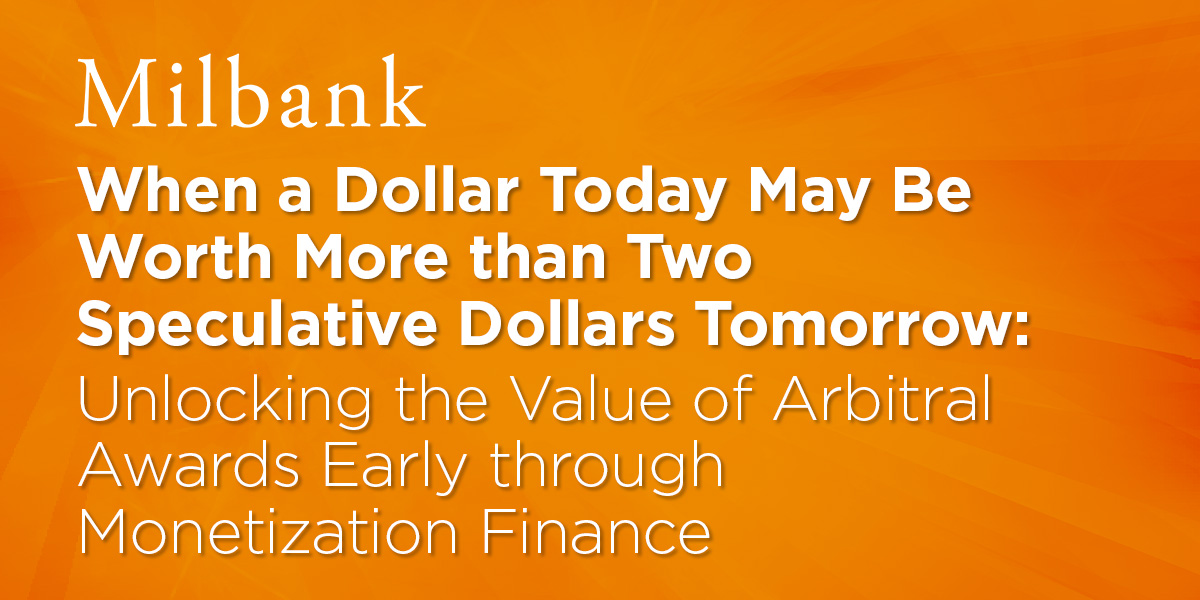 Milbank

When a Dollar Today May Be Worth More than Two Speculative Dollars Tomorrow:

Unlocking the Value of Arbitral Awards Early through Monetization Finance